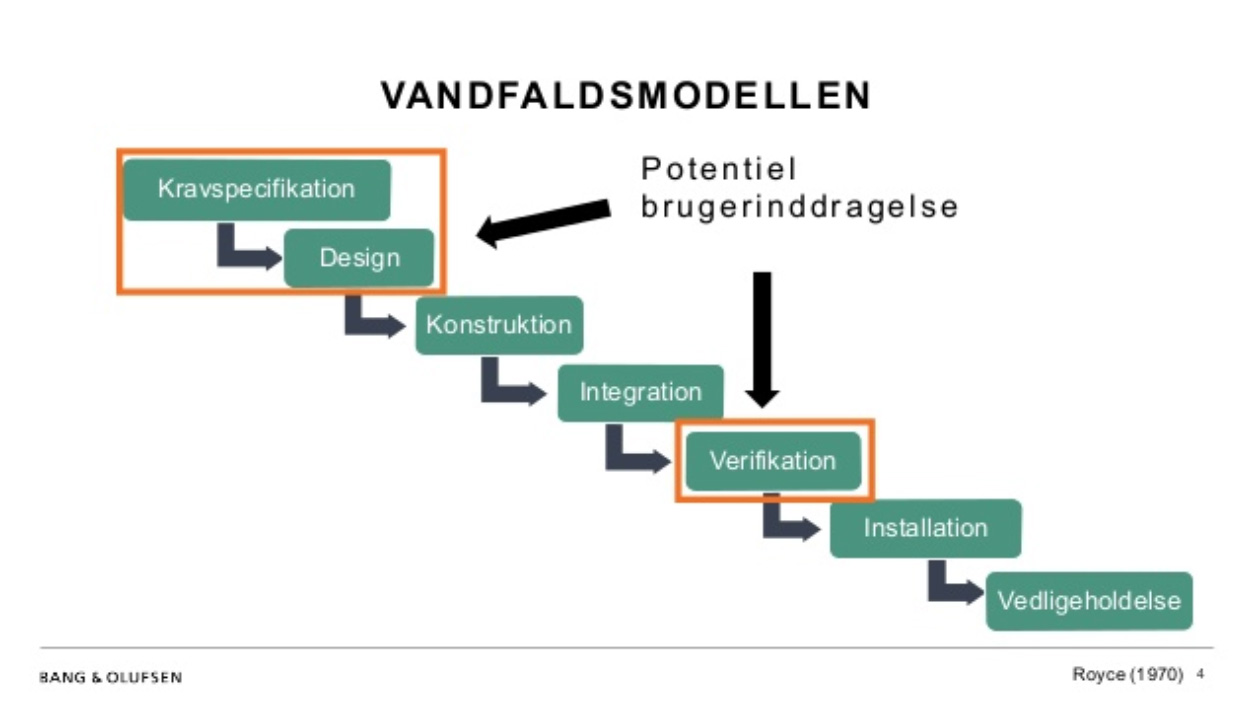 VANDFALDSMODELLEN

Potentiel brugerinddragelse

Kravspecifikation

Design

Konstruktion

Integration

Verifikation

Installation

Vedligeholdelse

BANG & OLUFSEN

Royce (1970) 4